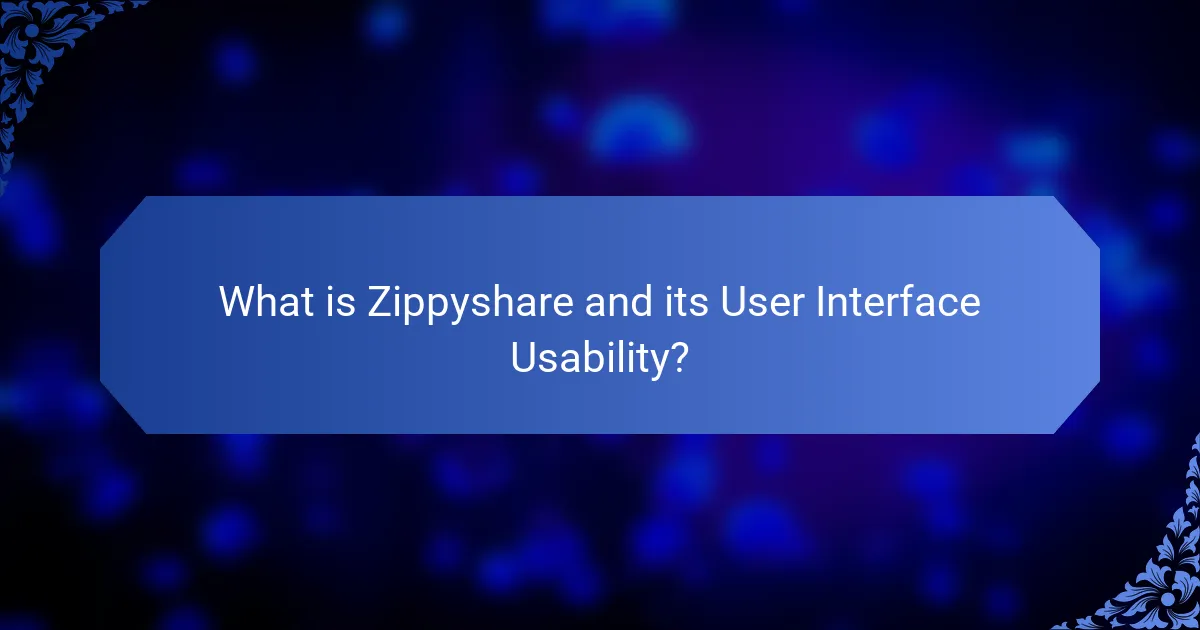 What is Zippyshare and its User Interface Usability?